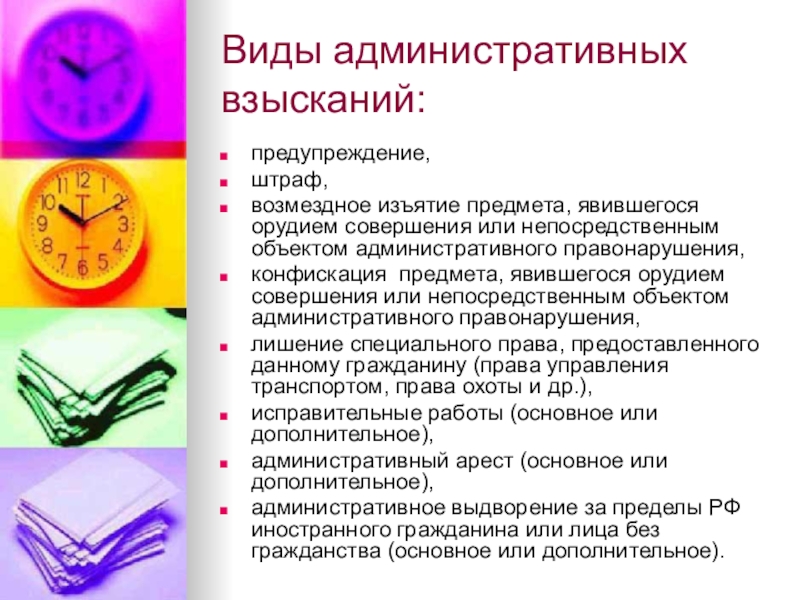 Виды административных взысканий:

- предупреждение,
- штраф,
- возмездное изъятие предмета, явившегося орудием совершения или непосредственным объектом административного правонарушения,
- конфискация предмета, явившегося орудием совершения или непосредственным объектом административного правонарушения,
- лишение специального права, предоставленного данному гражданину (права управления транспортом, права охоты и др.),
- исправительные работы (основное или дополнительное),
- административный арест (основное или дополнительное),
- административное выдворение за пределы РФ иностранного гражданина или лица без гражданства (основное или дополнительное).